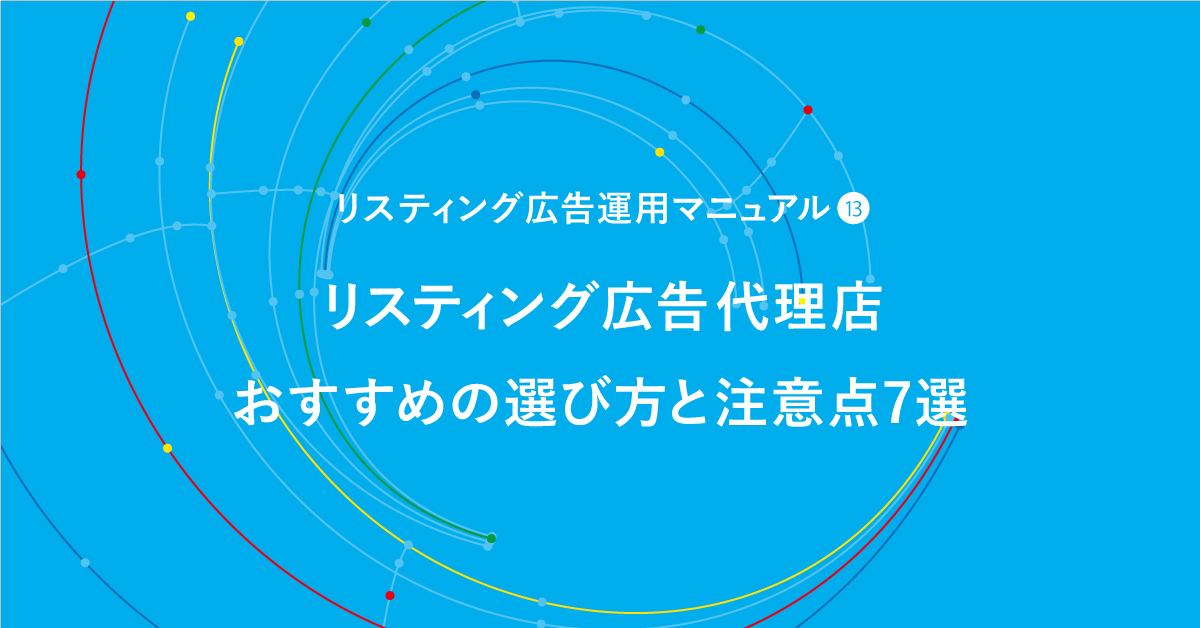 リスティング広告運用マニュアル ⑬

リスティング広告代理店
おすすめの選び方と注意点7選